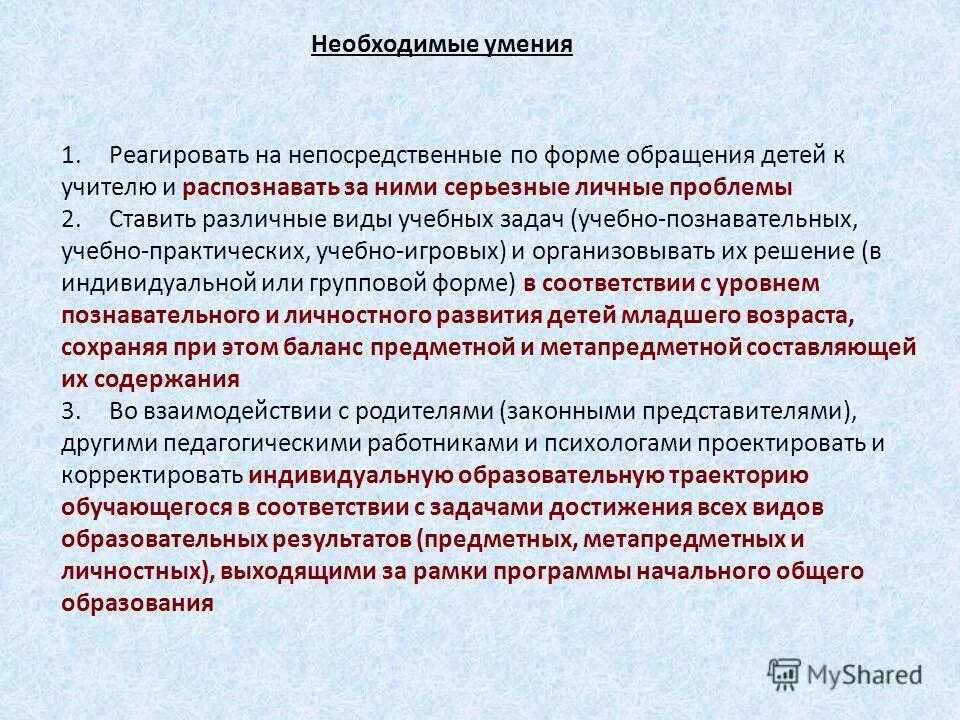 Необходимые умения

1. Реагировать на непосредственные по форме обращения детей к учителю и распознавать за ними серьезные личные проблемы
2. Ставить различные виды учебных задач (учебно-познавательных, учебно-практических, учебно-игровых) и организовывать их решение (в индивидуальной или групповой форме) в соответствии с уровнем познавательного и личностного развития детей младшего возраста, сохраняя при этом баланс предметной и метапредметной составляющей их содержания
3. Во взаимодействии с родителями (законными представителями), другими педагогическими работниками и психологами проектировать и корректировать индивидуальную образовательную траекторию обучающегося в соответствии с задачами достижения всех видов образовательных результатов (предметных, метапредметных и личностных), выходящими за рамки программы начального общего образования

MyShared